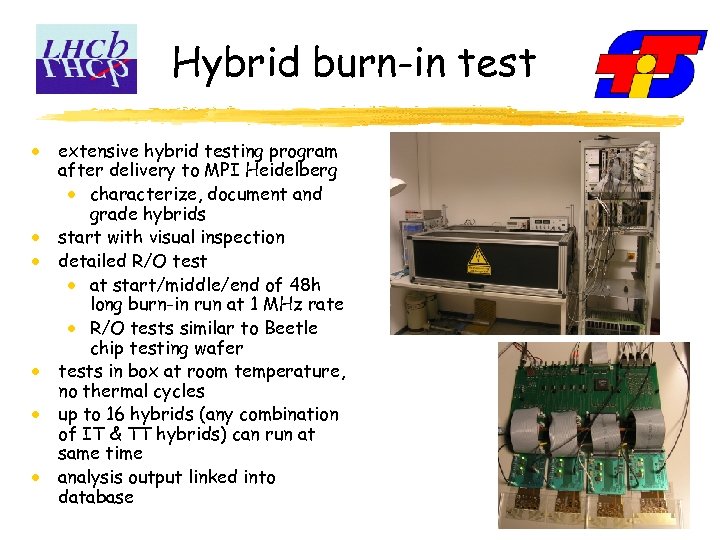 LHCb

Hybrid burn-in test

- extensive hybrid testing program after delivery to MPI Heidelberg
  - characterize, document and grade hybrids
- start with visual inspection
- detailed R/O test
  - at start/middle/end of 48h long burn-in run at 1 MHz rate
  - R/O tests similar to Beetle chip testing wafer
- tests in box at room temperature, no thermal cycles
- up to 16 hybrids (any combination of IT & TT hybrids) can run at same time
- analysis output linked into database